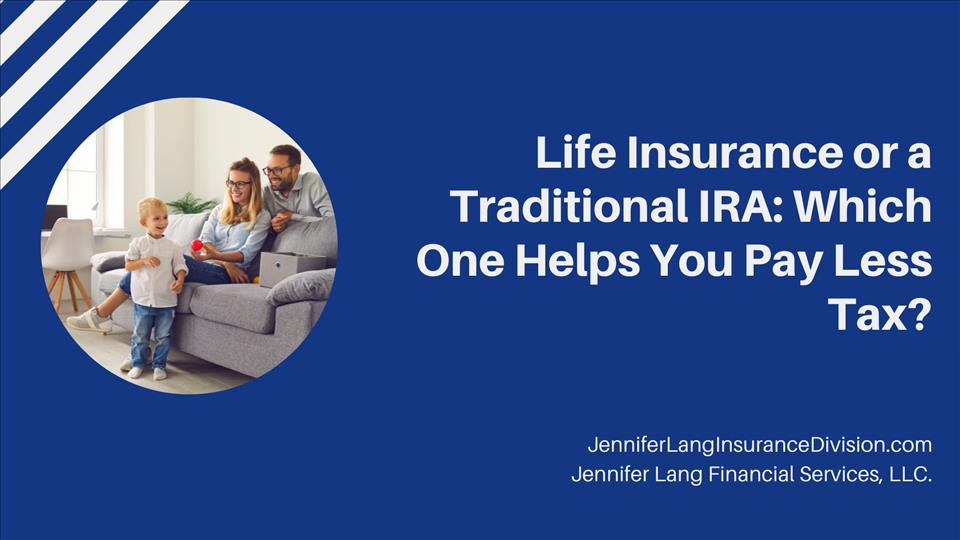 Life Insurance or a Traditional IRA: Which One Helps You Pay Less Tax?

JenniferLangInsuranceDivision.com
Jennifer Lang Financial Services, LLC.